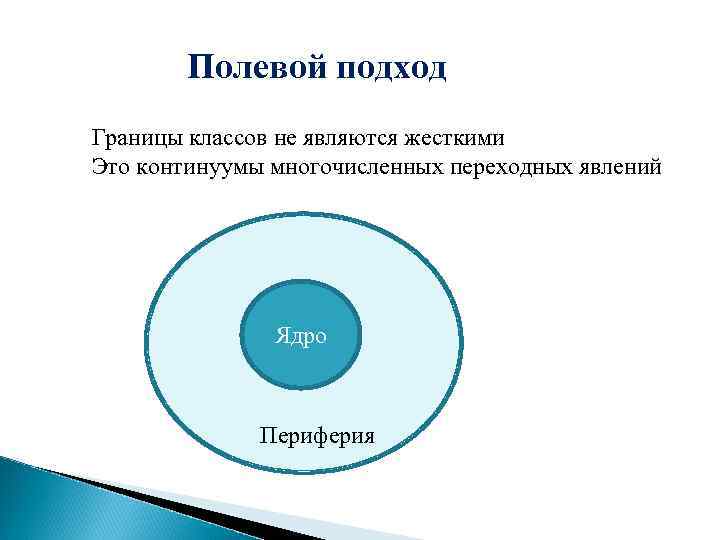 Полевой подход

Границы классов не являются жесткими
Это континуумы многочисленных переходных явлений

Ядро

Периферия